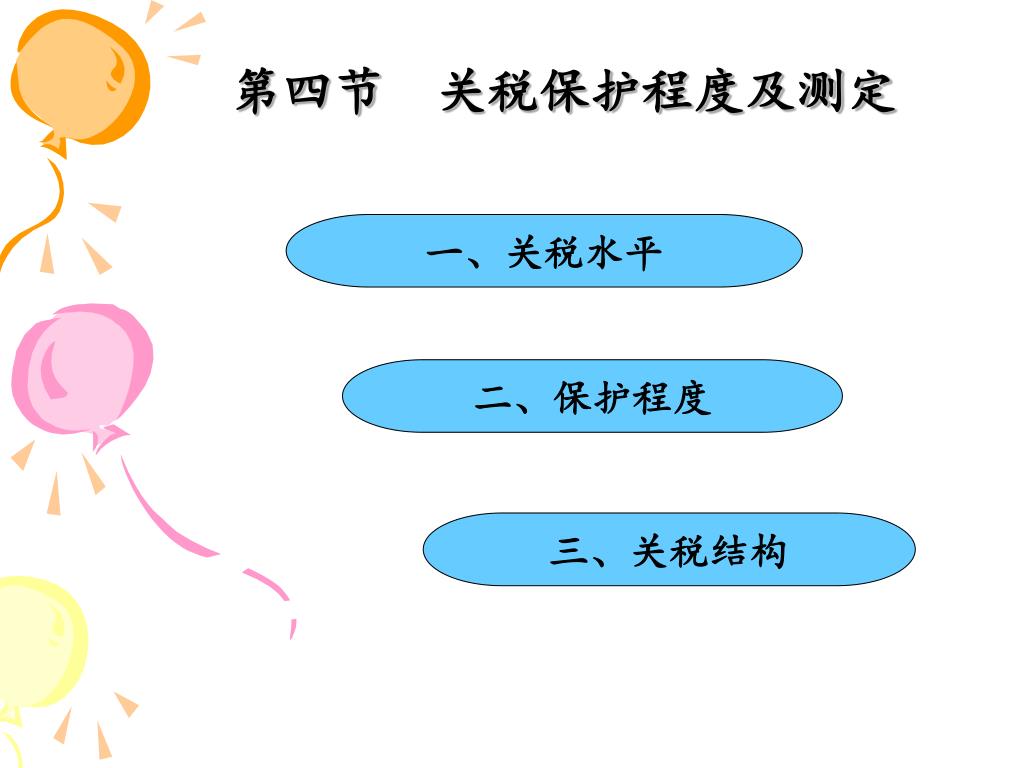 第四节　关税保护程度及测定

一、关税水平

二、保护程度

三、关税结构